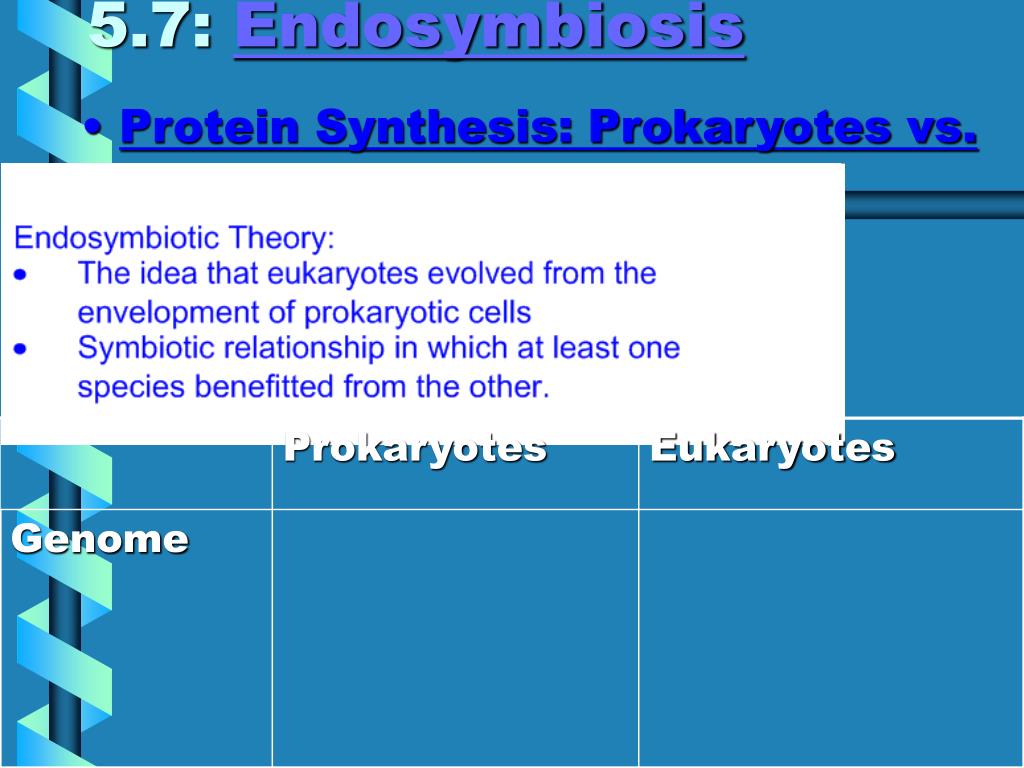 5.7: Endosymbiosis

• Protein Synthesis: Prokaryotes vs.

Endosymbiotic Theory:
• The idea that eukaryotes evolved from the envelopment of prokaryotic cells
• Symbiotic relationship in which at least one species benefitted from the other.

| | Prokaryotes | Eukaryotes |
|---|---|---|
| Genome | | |